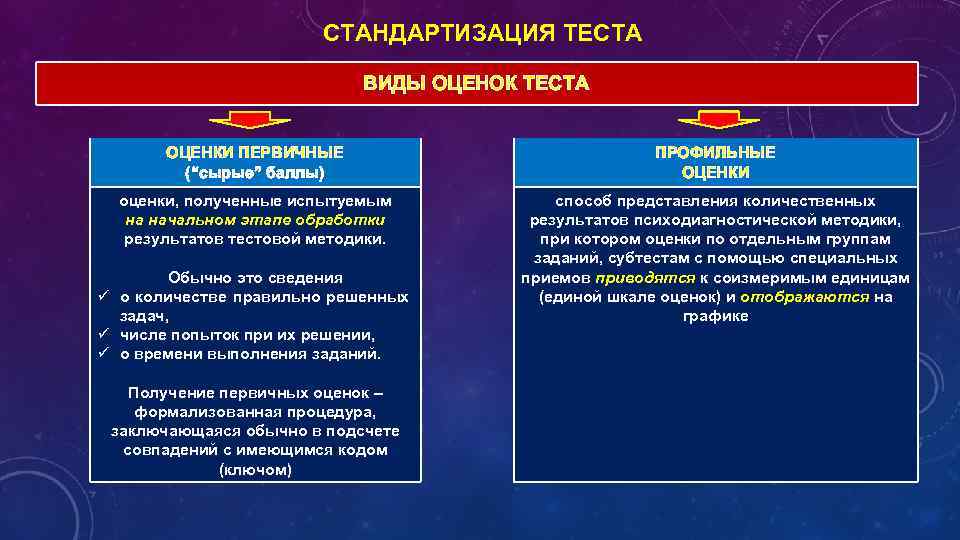 СТАНДАРТИЗАЦИЯ ТЕСТА

ВИДЫ ОЦЕНОК ТЕСТА

ОЦЕНКИ ПЕРВИЧНЫЕ
(“сырые” баллы)

оценки, полученные испытуемым на начальном этапе обработки результатов тестовой методики.

Обычно это сведения
✓ о количестве правильно решенных задач,
✓ числе попыток при их решении,
✓ о времени выполнения заданий.

Получение первичных оценок – формализованная процедура, заключающаяся обычно в подсчете совпадений с имеющимся кодом (ключом)

ПРОФИЛЬНЫЕ
ОЦЕНКИ

способ представления количественных результатов психодиагностической методики, при котором оценки по отдельным группам заданий, субтестам с помощью специальных приемов приводятся к соизмеримым единицам (единой шкале оценок) и отображаются на графике